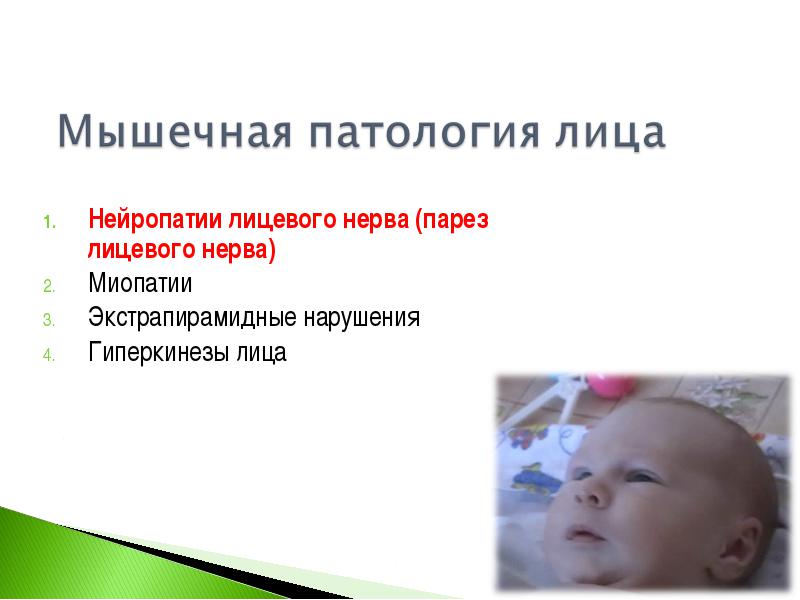 Мышечная патология лица

1. Нейропатии лицевого нерва (парез лицевого нерва)
2. Миопатии
3. Экстрапирамидные нарушения
4. Гиперкинезы лица